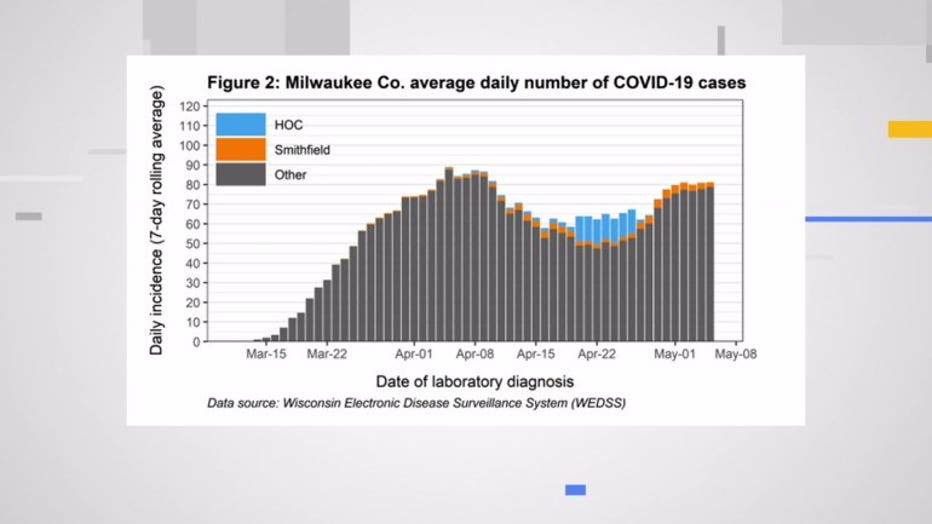 Figure 2: Milwaukee Co. average daily number of COVID-19 cases

Daily incidence (7-day rolling average)

120
110
100
90
80
70
60
50
40
30
20
10
0

HOC
Smithfield
Other

Mar-15 Mar-22 Apr-01 Apr-08 Apr-15 Apr-22 May-01 May-08

Date of laboratory diagnosis

Data source: Wisconsin Electronic Disease Surveillance System (WEDSS)